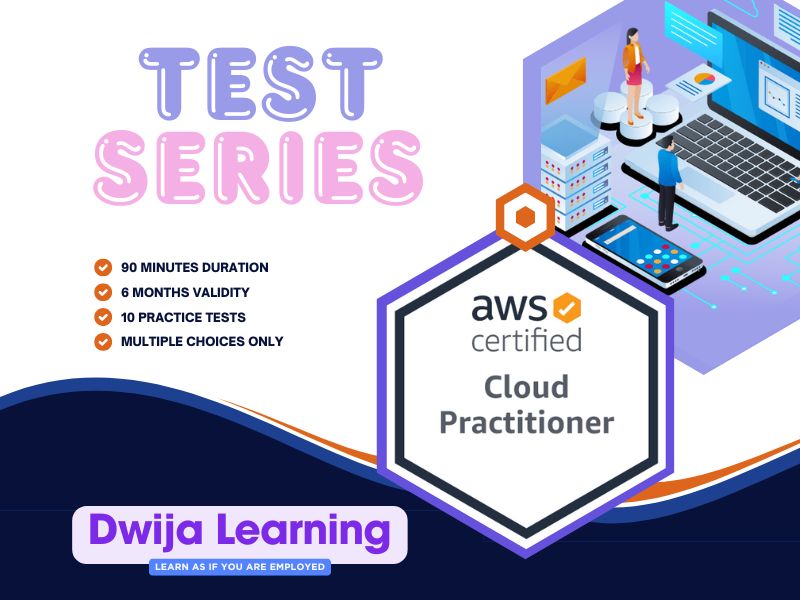 TEST SERIES

90 MINUTES DURATION
6 MONTHS VALIDITY
10 PRACTICE TESTS
MULTIPLE CHOICES ONLY

aws certified
Cloud Practitioner

Dwija Learning
LEARN AS IF YOU ARE EMPLOYED